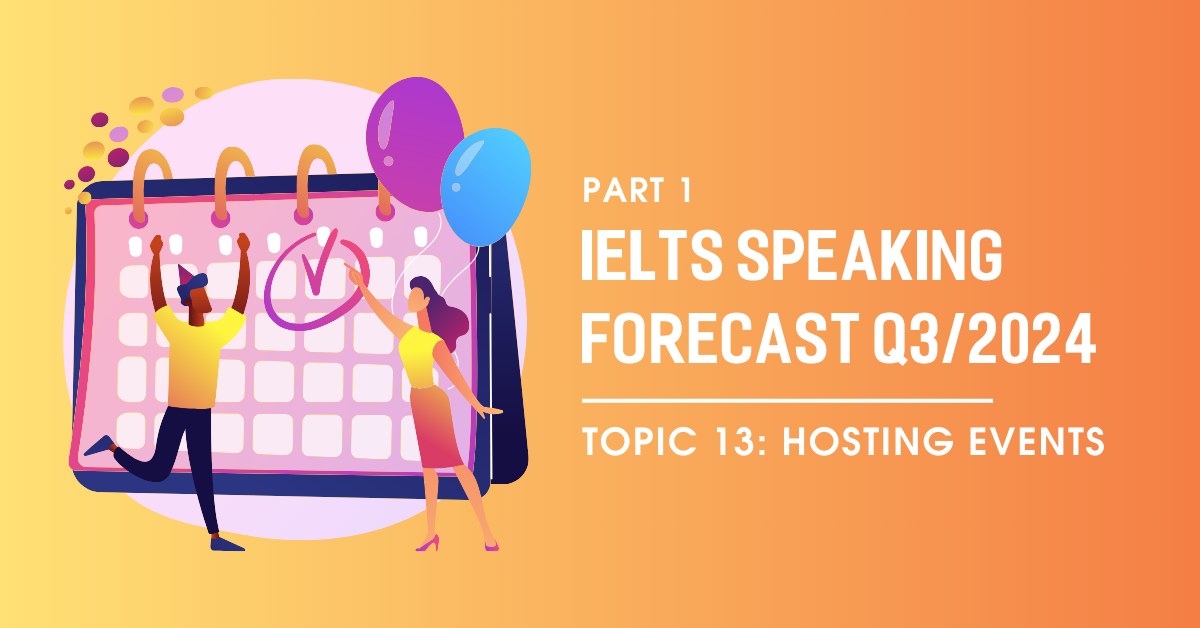 PART 1

IELTS SPEAKING FORECAST Q3/2024

TOPIC 13: HOSTING EVENTS